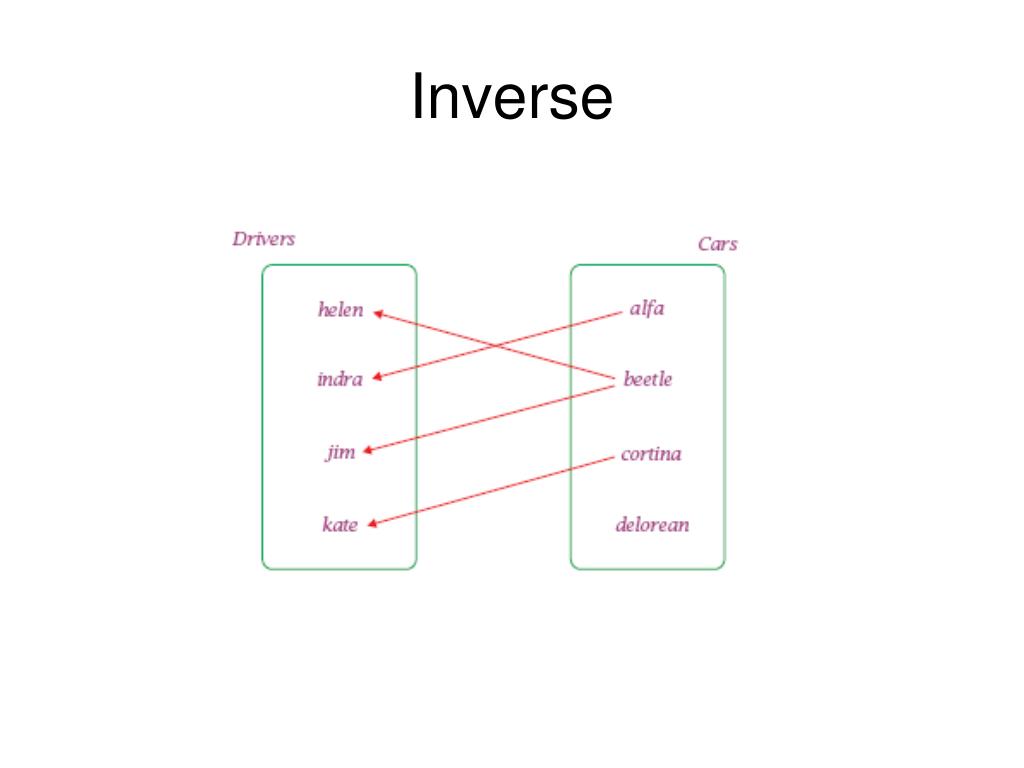 Inverse

Drivers

helen
indra
jim
kate

Cars

alfa
beetle
cortina
delorean